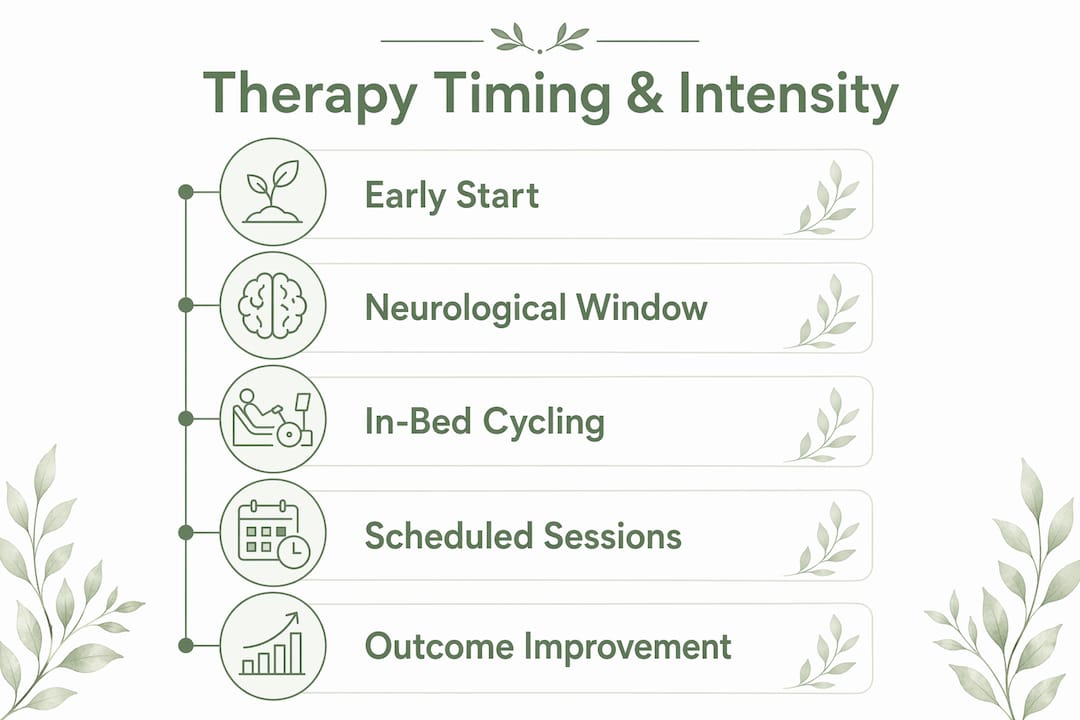 Therapy Timing & Intensity

Early Start

Neurological Window

In-Bed Cycling

Scheduled Sessions

Outcome Improvement